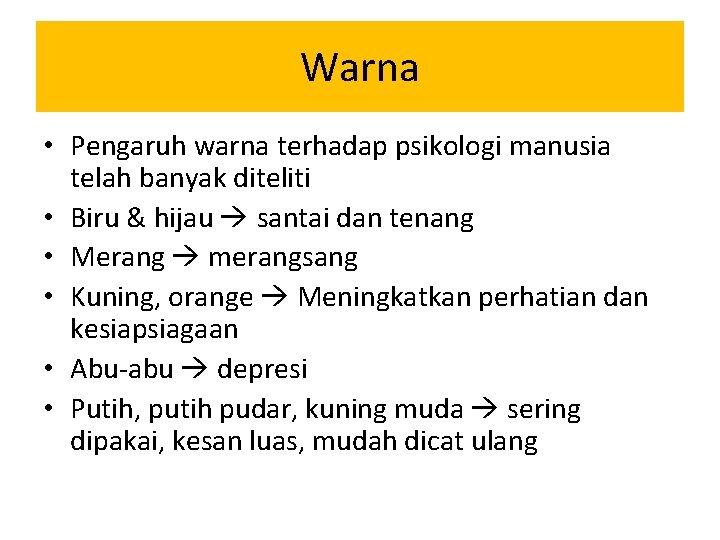 Warna

• Pengaruh warna terhadap psikologi manusia telah banyak diteliti
• Biru & hijau → santai dan tenang
• Merang → merangsang
• Kuning, orange → Meningkatkan perhatian dan kesiapsiagaan
• Abu-abu → depresi
• Putih, putih pudar, kuning muda → sering dipakai, kesan luas, mudah dicat ulang